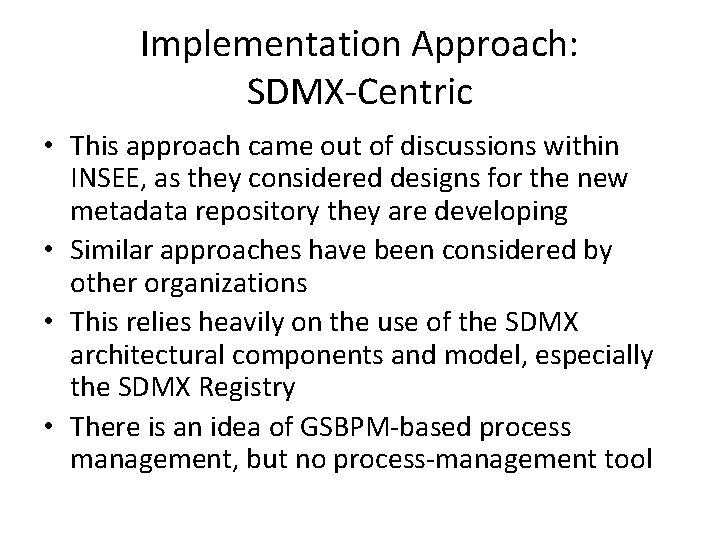 Implementation Approach: SDMX-Centric

• This approach came out of discussions within INSEE, as they considered designs for the new metadata repository they are developing

• Similar approaches have been considered by other organizations

• This relies heavily on the use of the SDMX architectural components and model, especially the SDMX Registry

• There is an idea of GSBPM-based process management, but no process-management tool